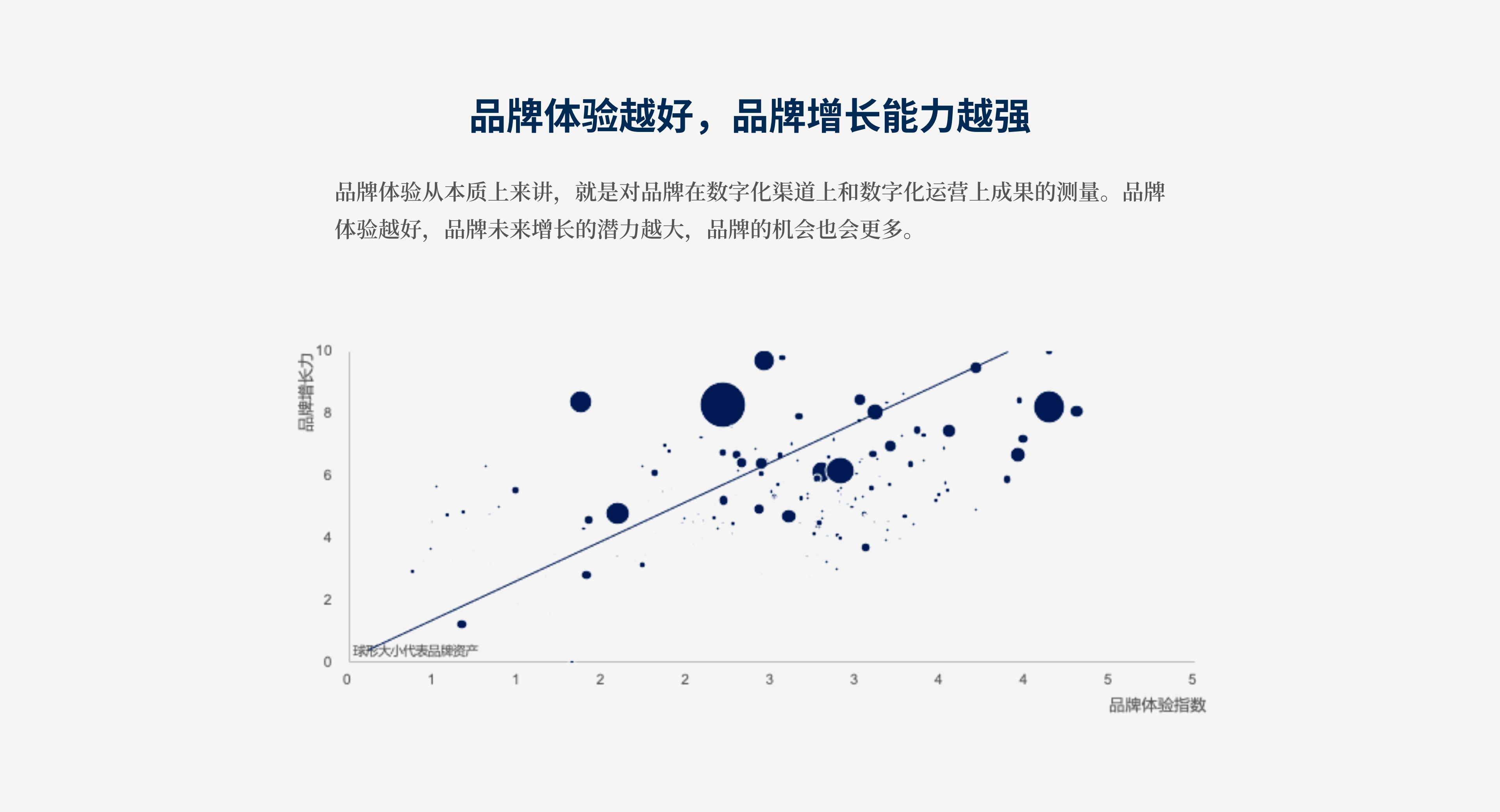 品牌体验越好，品牌增长能力越强

品牌体验从本质上来讲，就是对品牌在数字化渠道上和数字化运营上成果的测量。品牌体验越好，品牌未来增长的潜力越大，品牌的机会也会更多。

品牌增长力

10
8
6
4
2
0

球形大小代表品牌资产

0 1 1 2 2 3 3 4 4 5 5

品牌体验指数